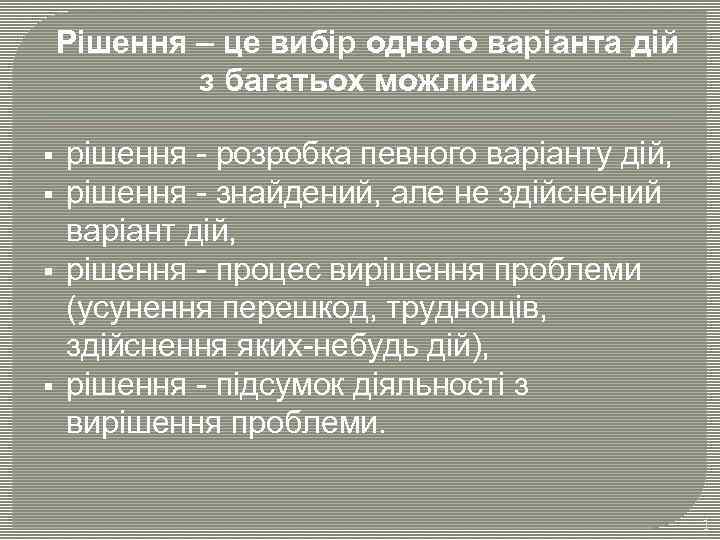 Рішення – це вибір одного варіанта дій з багатьох можливих

▪ рішення - розробка певного варіанту дій,
▪ рішення - знайдений, але не здійснений варіант дій,
▪ рішення - процес вирішення проблеми (усунення перешкод, труднощів, здійснення яких-небудь дій),
▪ рішення - підсумок діяльності з вирішення проблеми.

1